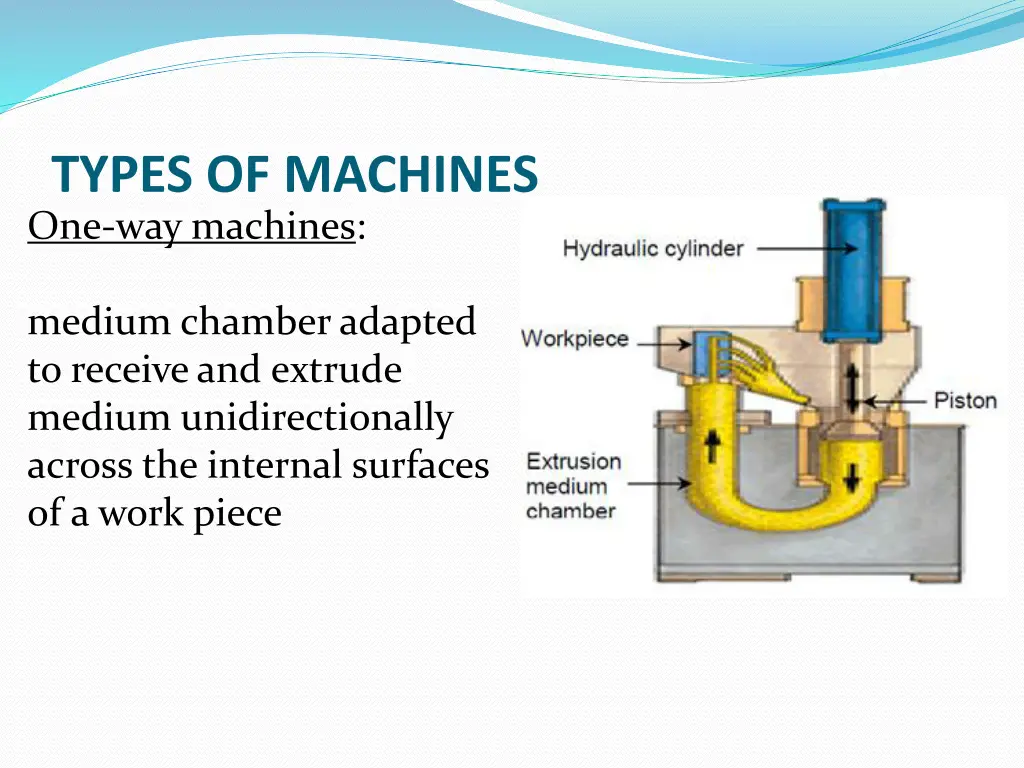 TYPES OF MACHINES

One-way machines:

medium chamber adapted to receive and extrude medium unidirectionally across the internal surfaces of a work piece

Hydraulic cylinder

Workpiece

Piston

Extrusion medium chamber